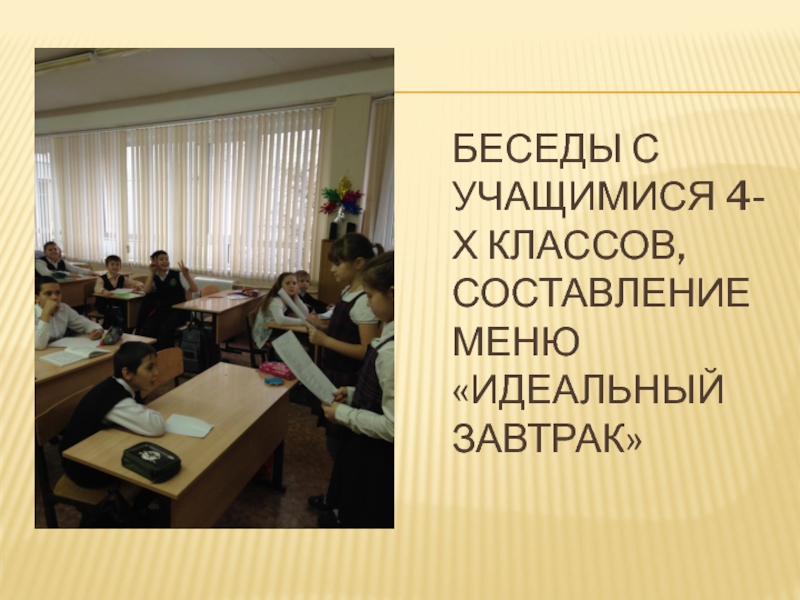 БЕСЕДЫ С УЧАЩИМИСЯ 4-Х КЛАССОВ, СОСТАВЛЕНИЕ МЕНЮ «ИДЕАЛЬНЫЙ ЗАВТРАК»